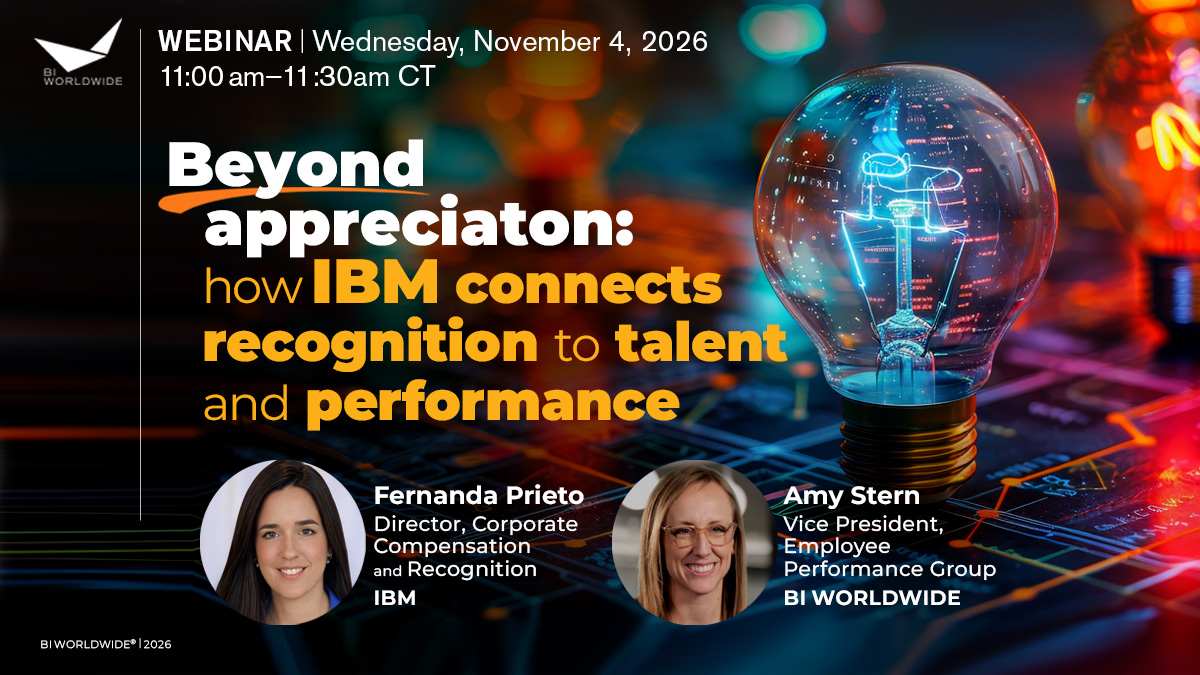 BI WORLDWIDE

WEBINAR | Wednesday, November 4, 2026
11:00 am–11:30am CT

Beyond appreciaton: how IBM connects recognition to talent and performance

Fernanda Prieto
Director, Corporate Compensation and Recognition
IBM

Amy Stern
Vice President, Employee Performance Group
BI WORLDWIDE

BI WORLDWIDE® | 2026